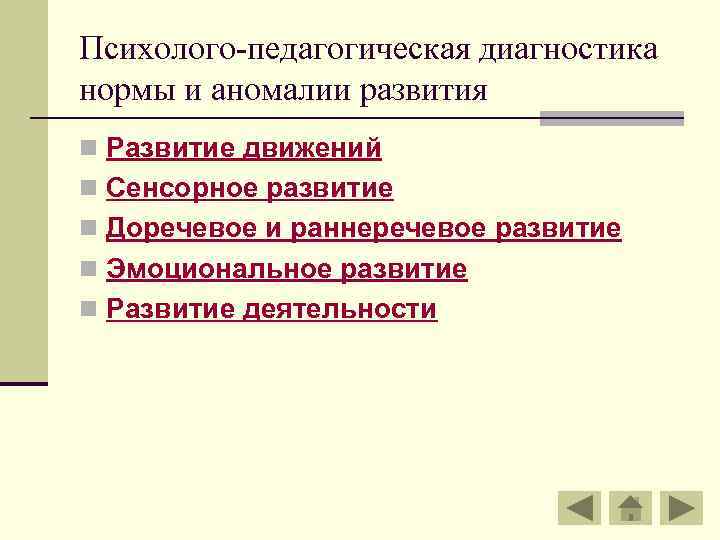 Психолого-педагогическая диагностика нормы и аномалии развития

Развитие движений
Сенсорное развитие
Доречевое и раннеречевое развитие
Эмоциональное развитие
Развитие деятельности